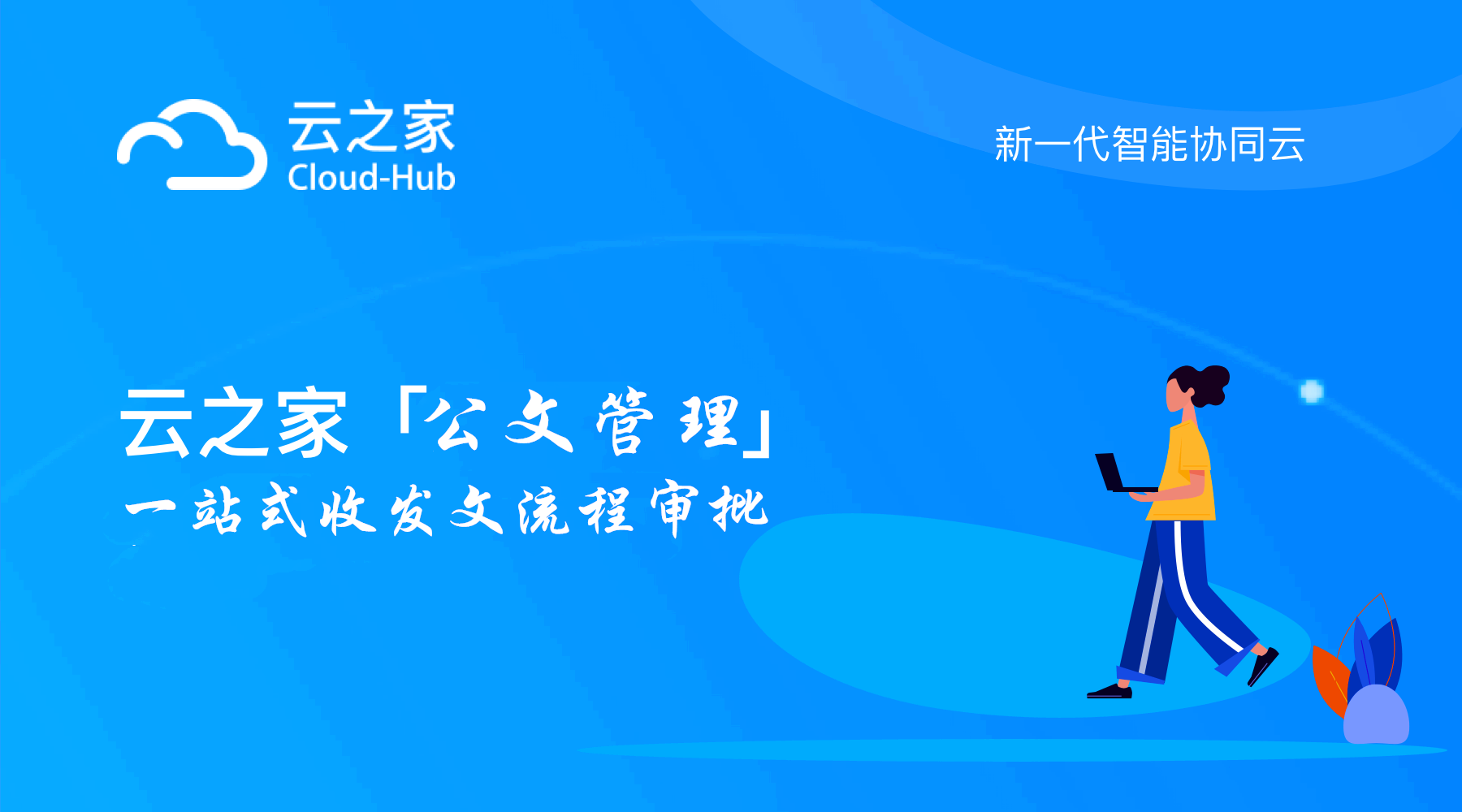 云之家
Cloud-Hub

新一代智能协同云

云之家「公文管理」
一站式收发文流程审批